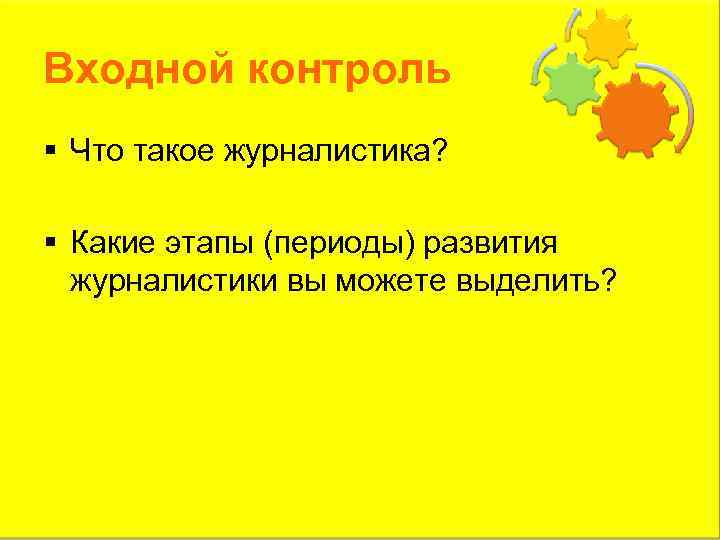 Входной контроль

▪ Что такое журналистика?

▪ Какие этапы (периоды) развития журналистики вы можете выделить?